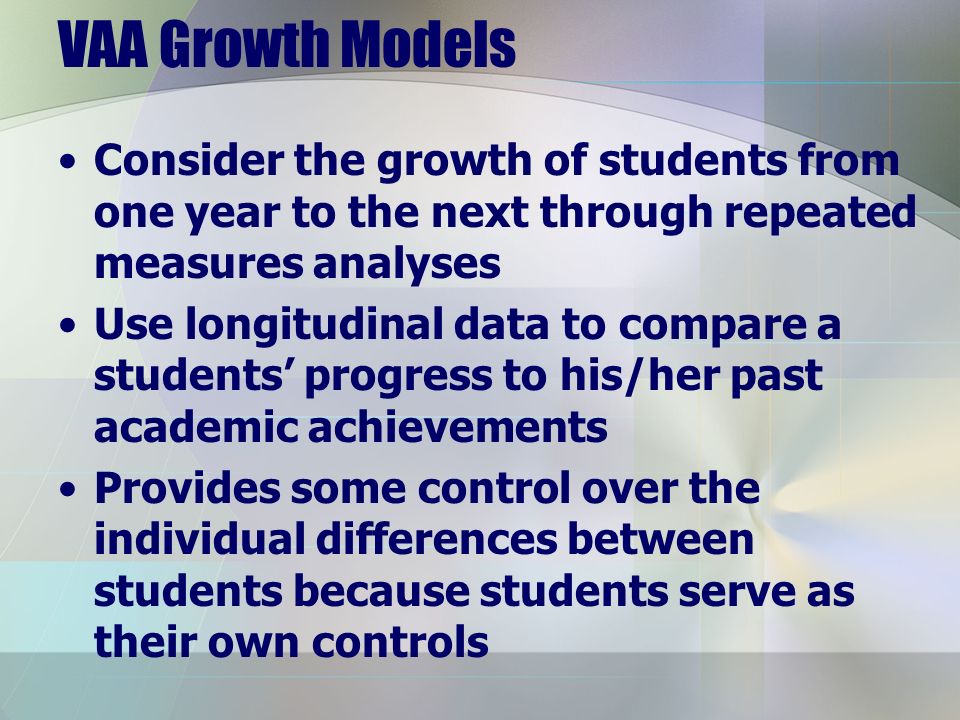 VAA Growth Models

• Consider the growth of students from one year to the next through repeated measures analyses
• Use longitudinal data to compare a students' progress to his/her past academic achievements
• Provides some control over the individual differences between students because students serve as their own controls